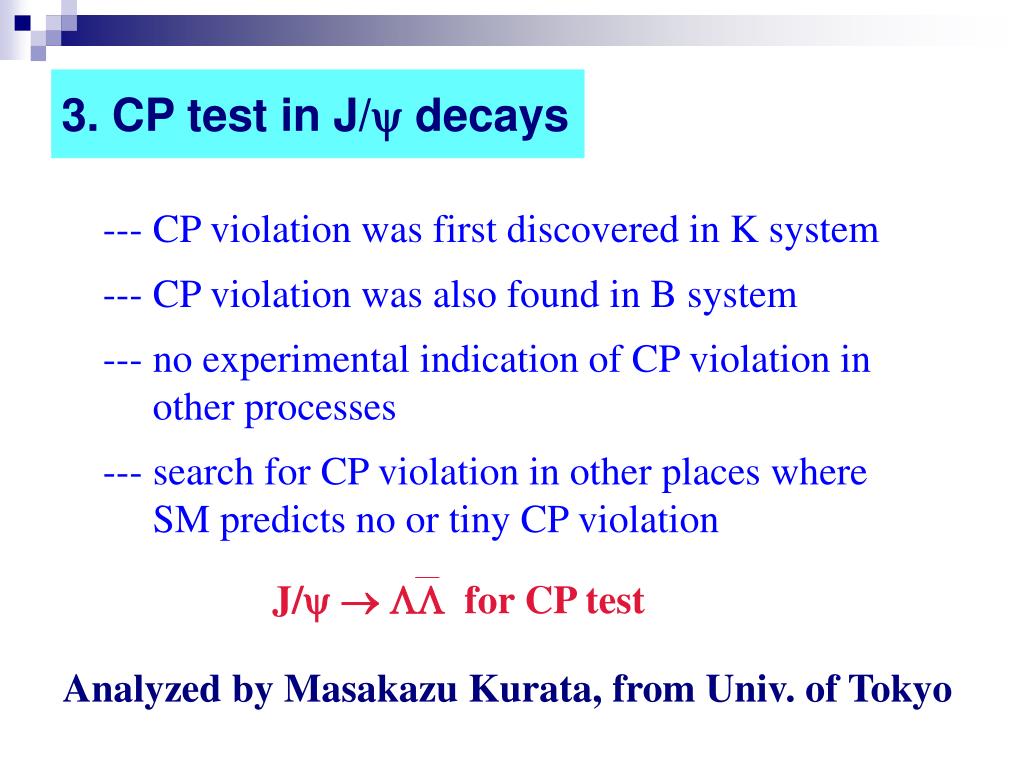 3. CP test in J/$\psi$ decays

--- CP violation was first discovered in K system

--- CP violation was also found in B system

--- no experimental indication of CP violation in other processes

--- search for CP violation in other places where SM predicts no or tiny CP violation

J/$\psi \rightarrow \Lambda\bar{\Lambda}$ for CP test

Analyzed by Masakazu Kurata, from Univ. of Tokyo